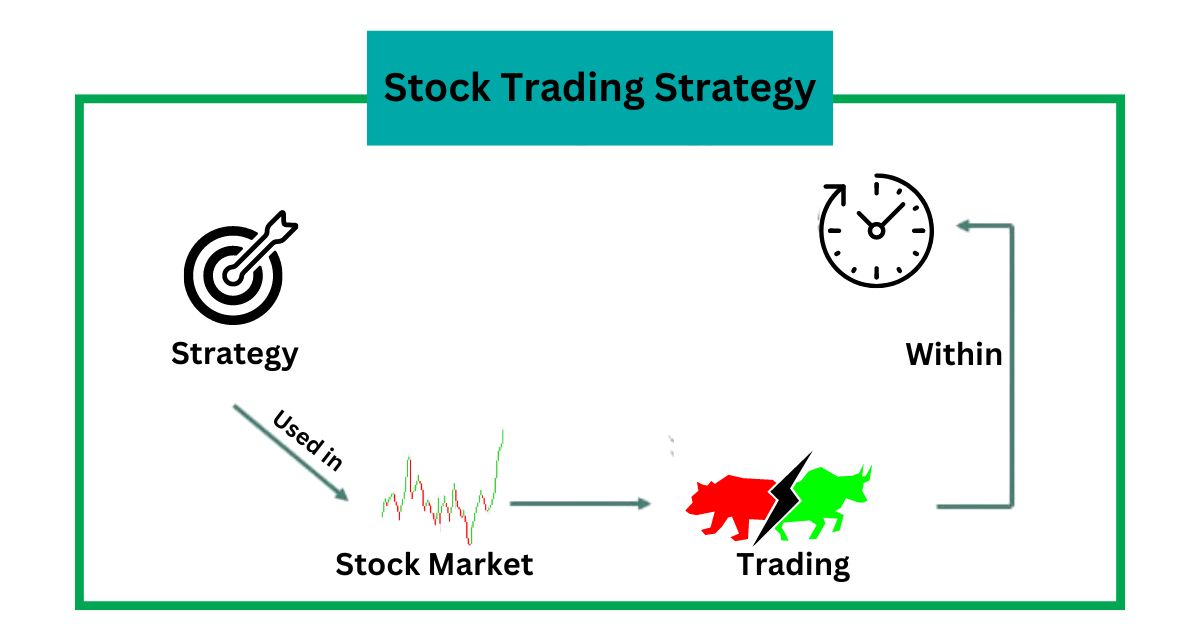 Stock Trading Strategy

Strategy

Used in

Stock Market

Trading

Within